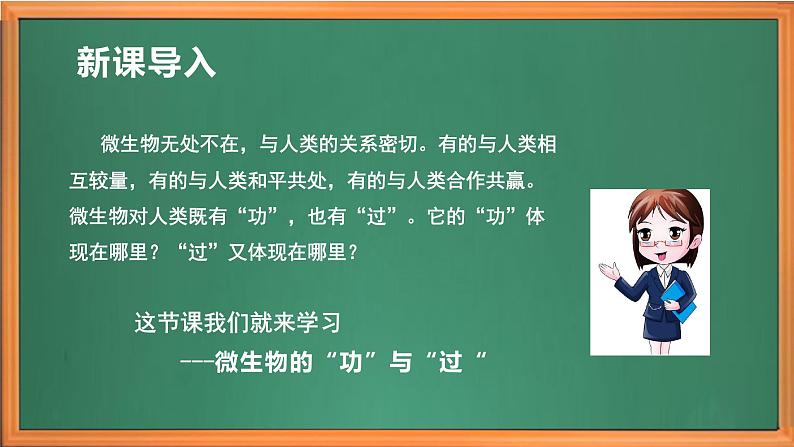 新课导入

微生物无处不在，与人类的关系密切。有的与人类相互较量，有的与人类和平共处，有的与人类合作共赢。微生物对人类既有“功”，也有“过”。它的“功”体现在哪里？“过”又体现在哪里？

这节课我们就来学习

---微生物的“功”与“过“